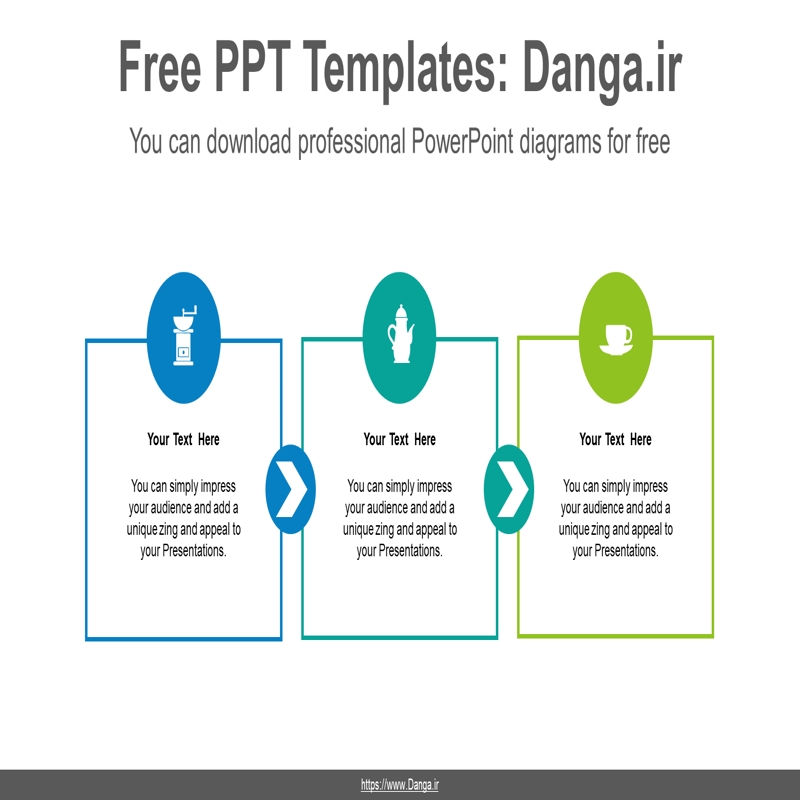 Free PPT Templates: Danga.ir

You can download professional PowerPoint diagrams for free

Your Text Here

You can simply impress your audience and add a unique zing and appeal to your Presentations.

Your Text Here

You can simply impress your audience and add a unique zing and appeal to your Presentations.

Your Text Here

You can simply impress your audience and add a unique zing and appeal to your Presentations.

https://www.Danga.ir